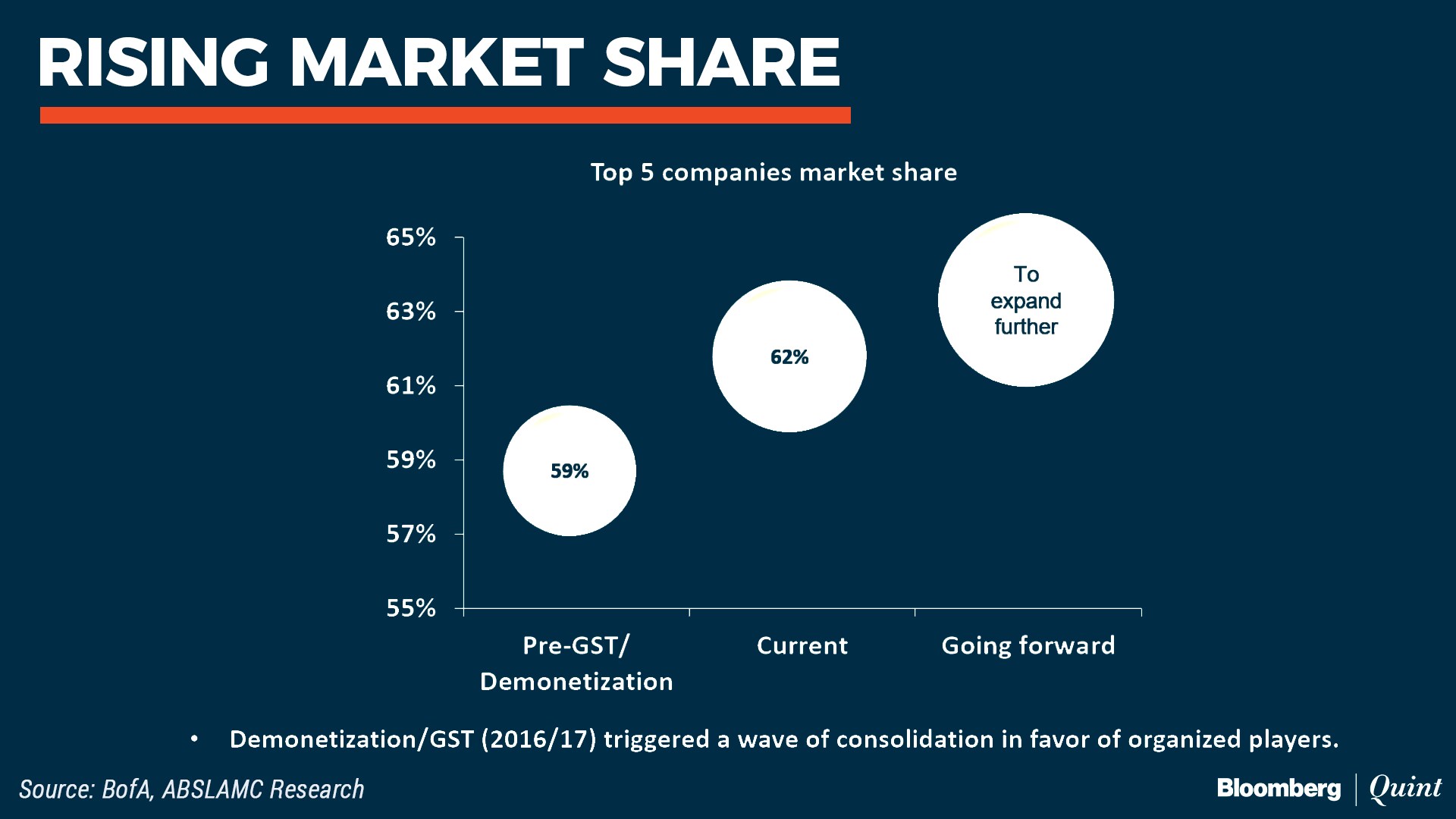 RISING MARKET SHARE

Top 5 companies market share

65%
63%
61%
59%
57%
55%

59%
62%
To expand further

Pre-GST/ Demonetization
Current
Going forward

• Demonetization/GST (2016/17) triggered a wave of consolidation in favor of organized players.

Source: BofA, ABSLAMC Research

Bloomberg | Quint